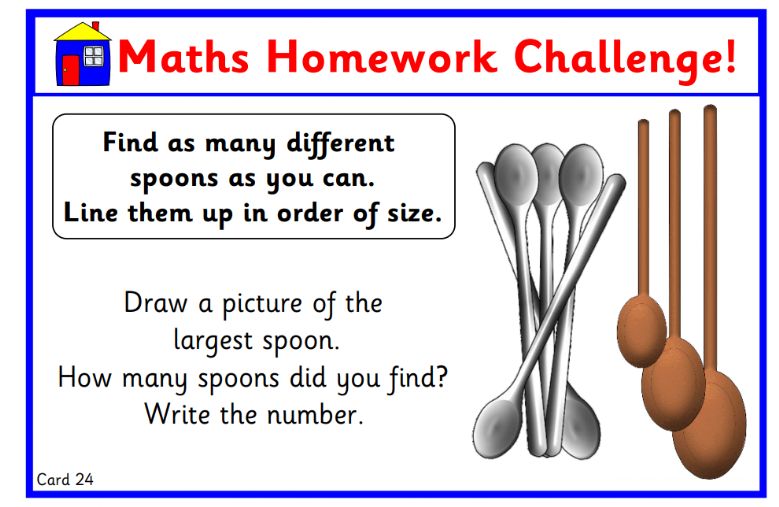 Maths Homework Challenge!

Find as many different spoons as you can. Line them up in order of size.

Draw a picture of the largest spoon.
How many spoons did you find?
Write the number.

Card 24